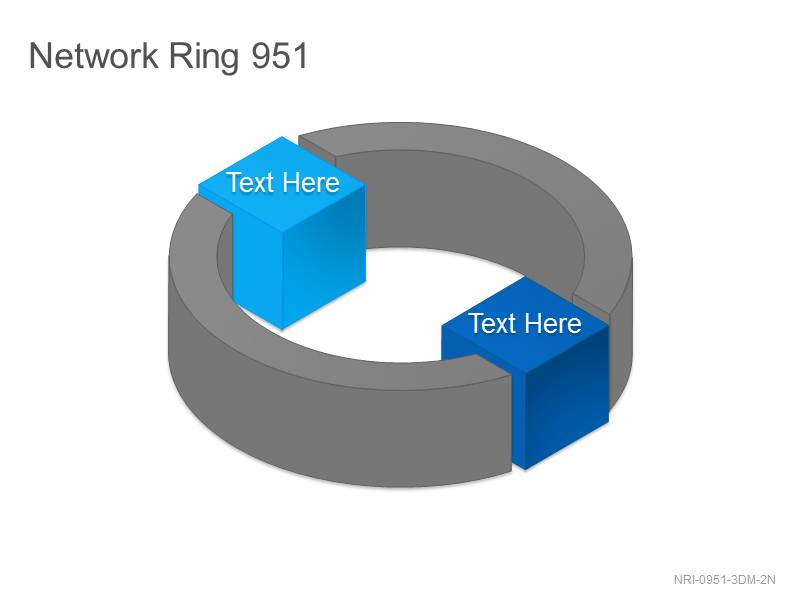 Network Ring 951

Text Here

Text Here

NRI-0951-3DM-2N